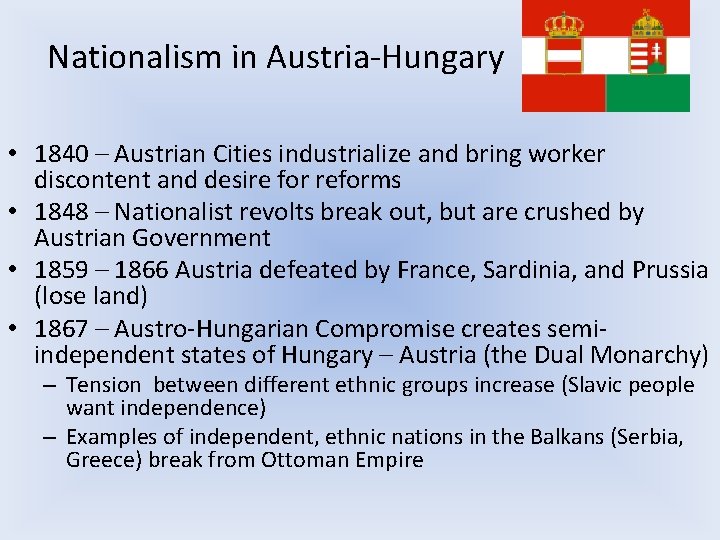 Nationalism in Austria-Hungary

• 1840 – Austrian Cities industrialize and bring worker discontent and desire for reforms
• 1848 – Nationalist revolts break out, but are crushed by Austrian Government
• 1859 – 1866 Austria defeated by France, Sardinia, and Prussia (lose land)
• 1867 – Austro-Hungarian Compromise creates semi-independent states of Hungary – Austria (the Dual Monarchy)
– Tension between different ethnic groups increase (Slavic people want independence)
– Examples of independent, ethnic nations in the Balkans (Serbia, Greece) break from Ottoman Empire